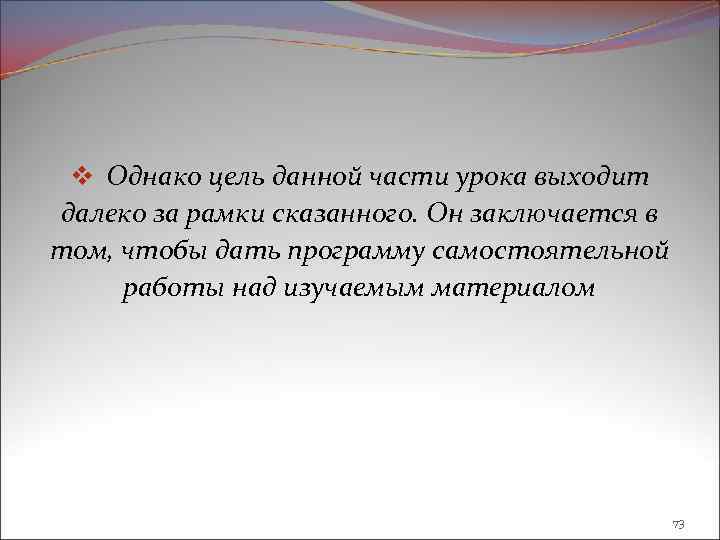 ❖ Однако цель данной части урока выходит далеко за рамки сказанного. Он заключается в том, чтобы дать программу самостоятельной работы над изучаемым материалом

73